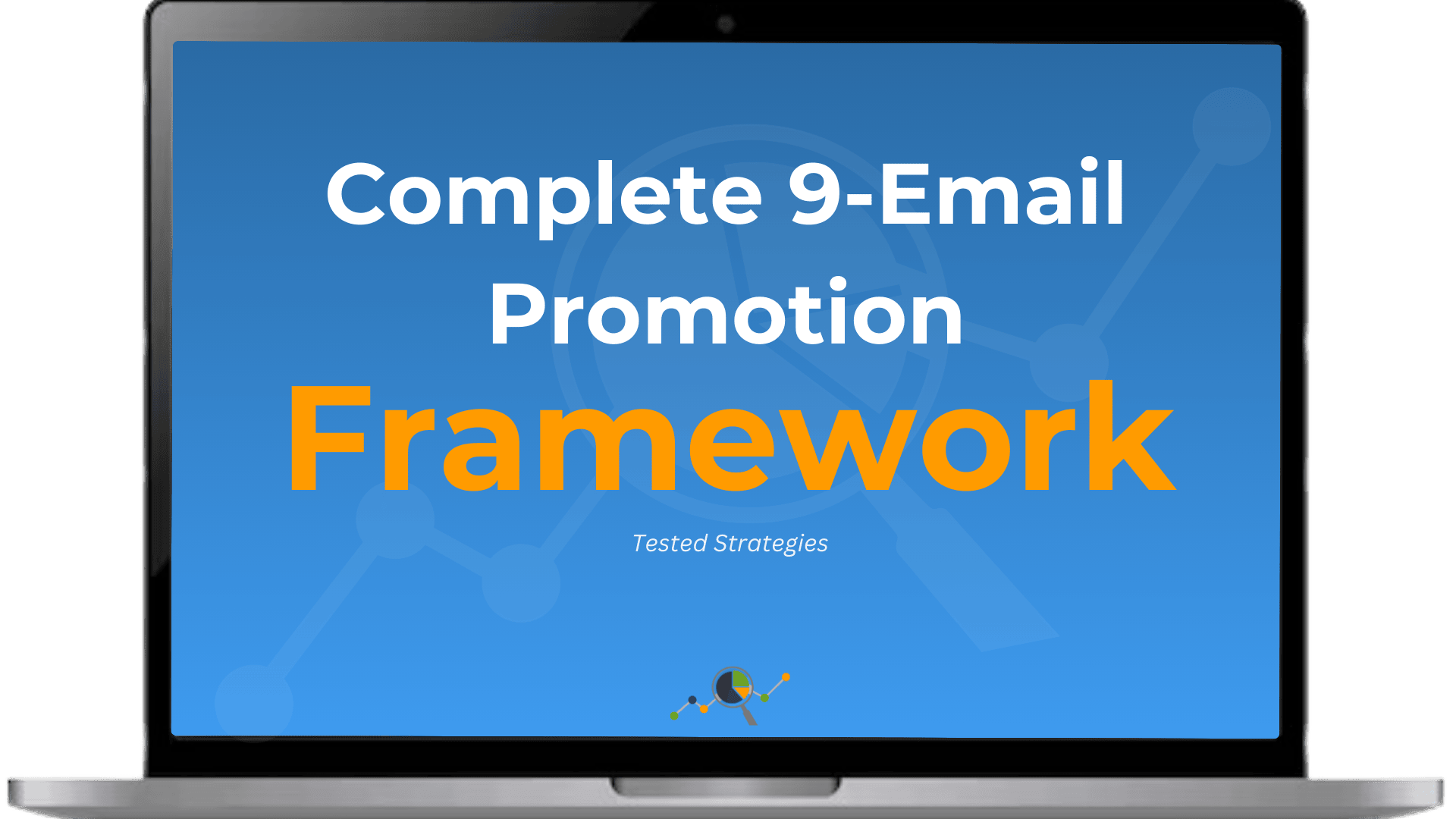 Complete 9-Email Promotion Framework

Tested Strategies